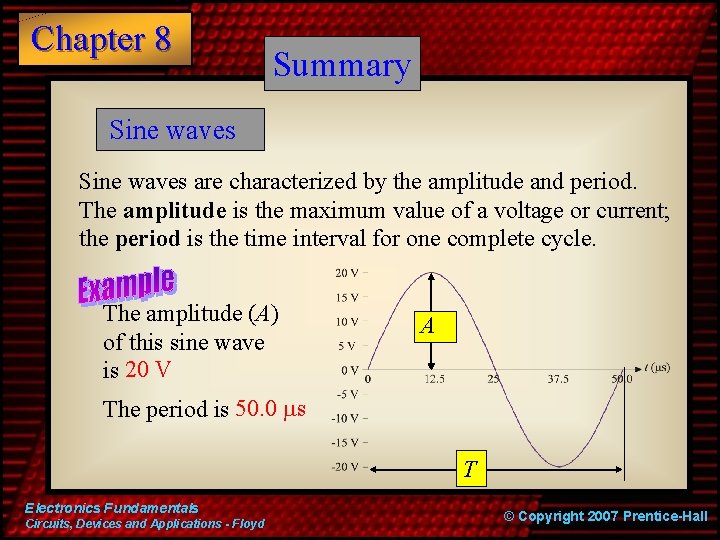 Chapter 8

Summary

Sine waves

Sine waves are characterized by the amplitude and period. The **amplitude** is the maximum value of a voltage or current; the **period** is the time interval for one complete cycle.

Example

The amplitude ($A$) of this sine wave is 20 V

The period is 50.0 μs

20 V
15 V
10 V
5 V
0 V
-5 V
-10 V
-15 V
-20 V
0
12.5
25
37.5
50.0
$t$ (μs)
$A$
$T$

Electronics Fundamentals
Circuits, Devices and Applications - Floyd

© Copyright 2007 Prentice-Hall